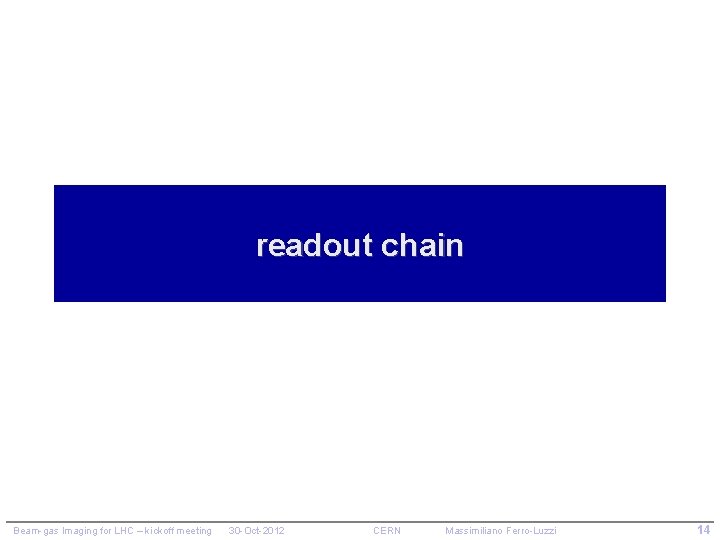 readout chain

Beam-gas Imaging for LHC – kickoff meeting 30-Oct-2012 CERN Massimiliano Ferro-Luzzi 14